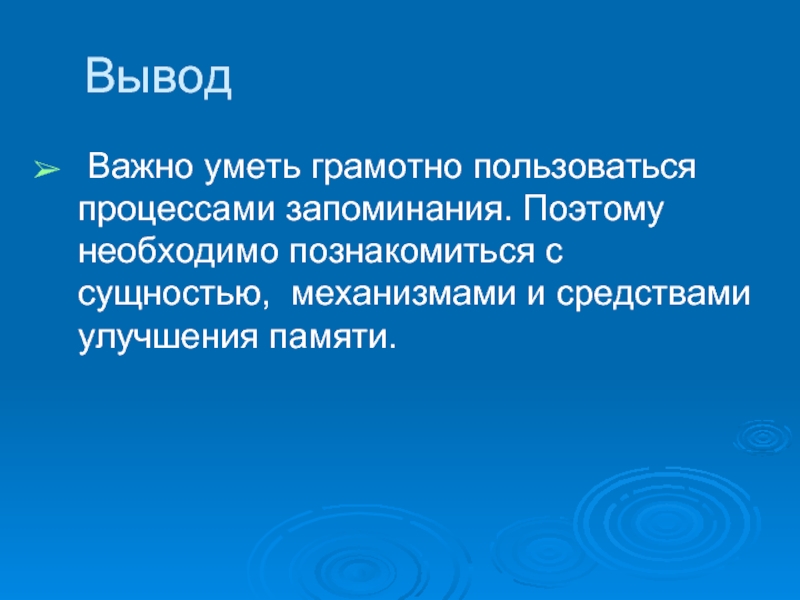 Вывод

➢ Важно уметь грамотно пользоваться процессами запоминания. Поэтому необходимо познакомиться с сущностью, механизмами и средствами улучшения памяти.